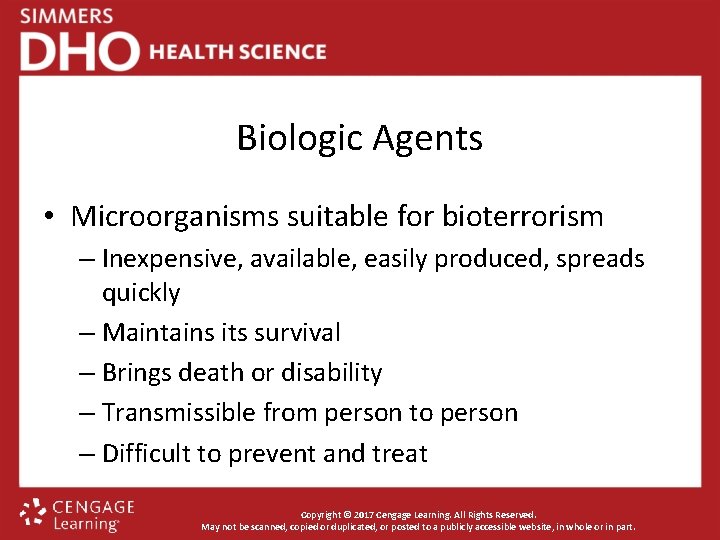 SIMMERS
DHO HEALTH SCIENCE

Biologic Agents

• Microorganisms suitable for bioterrorism
– Inexpensive, available, easily produced, spreads quickly
– Maintains its survival
– Brings death or disability
– Transmissible from person to person
– Difficult to prevent and treat

CENGAGE Learning

Copyright © 2017 Cengage Learning. All Rights Reserved.
May not be scanned, copied or duplicated, or posted to a publicly accessible website, in whole or in part.